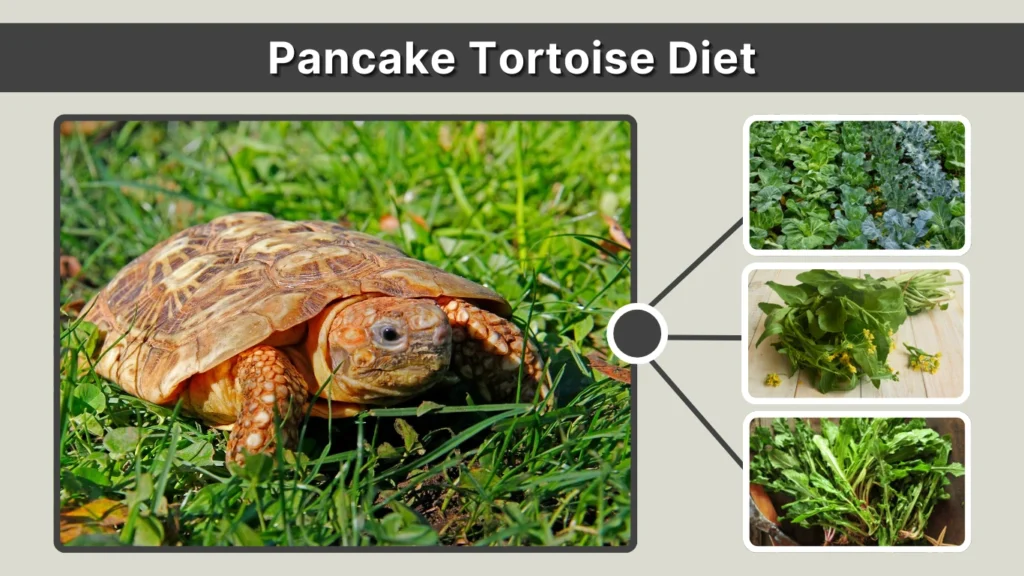 Pancake Tortoise Diet